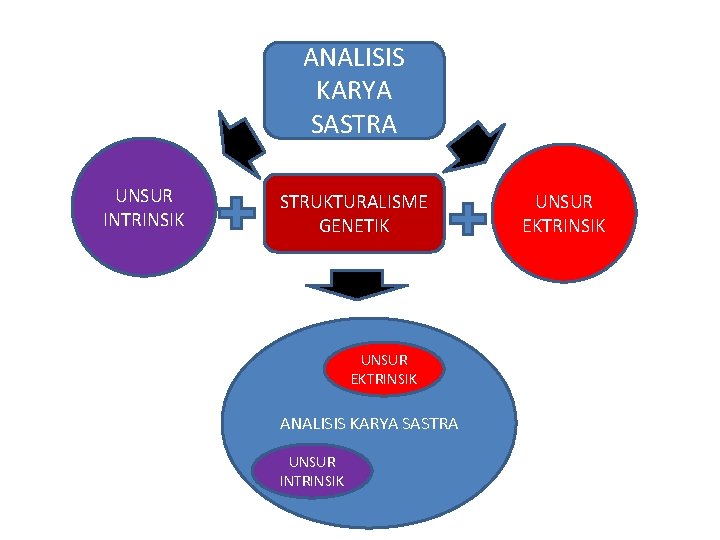 ANALISIS KARYA SASTRA

UNSUR INTRINSIK

STRUKTURALISME GENETIK

UNSUR EKTRINSIK

UNSUR EKTRINSIK

ANALISIS KARYA SASTRA

UNSUR INTRINSIK